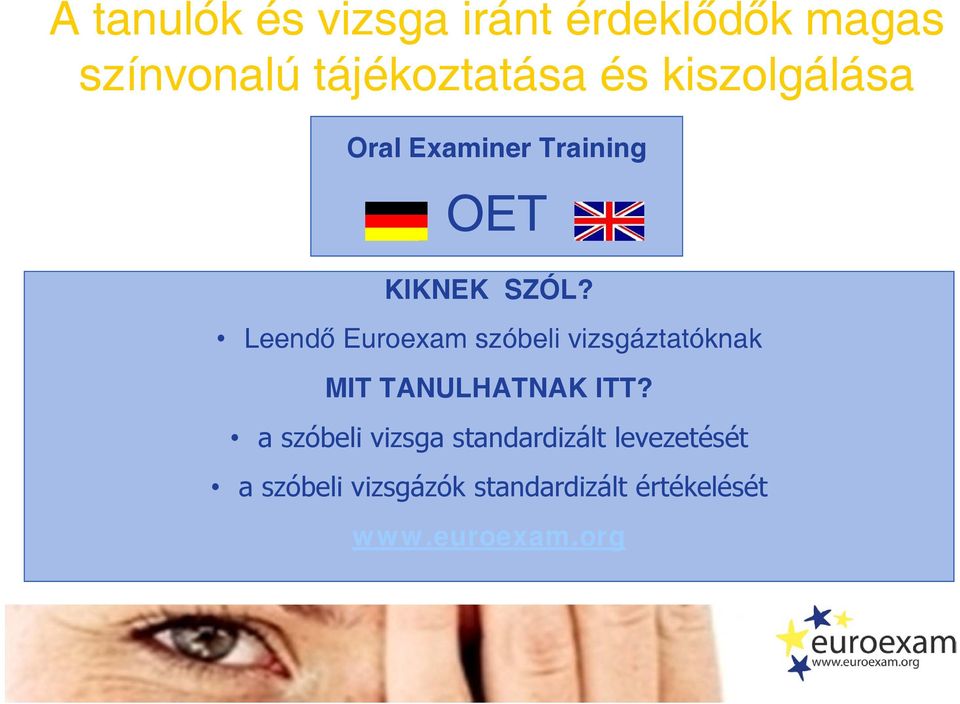 A tanulók és vizsga iránt érdeklődők magas színvonalú tájékoztatása és kiszolgálása

Oral Examiner Training

OET

KIKNEK SZÓL?

• Leendő Euroexam szóbeli vizsgáztatóknak

MIT TANULHATNAK ITT?

• a szóbeli vizsga standardizált levezetését

• a szóbeli vizsgázók standardizált értékelését

www.euroexam.org

euroexam
www.euroexam.org